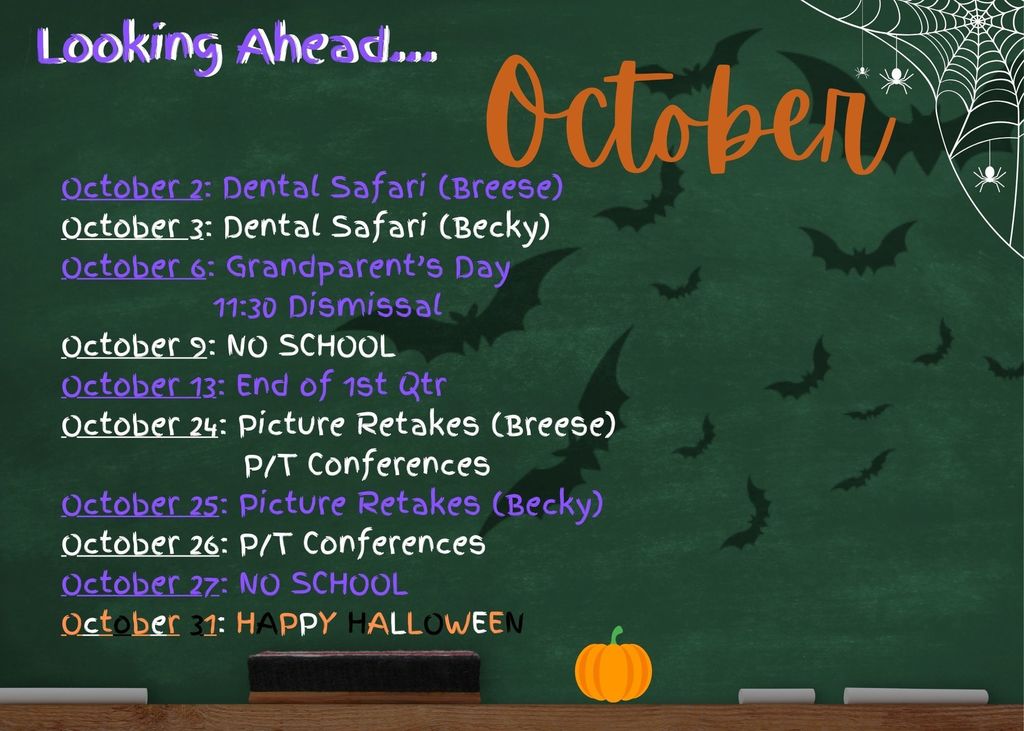 Looking Ahead...

October

October 2: Dental Safari (Breese)
October 3: Dental Safari (Becky)
October 6: Grandparent's Day
11:30 Dismissal
October 9: NO SCHOOL
October 13: End of 1st Qtr
October 24: Picture Retakes (Breese)
P/T Conferences
October 25: Picture Retakes (Becky)
October 26: P/T Conferences
October 27: NO SCHOOL
October 31: HAPPY HALLOWEEN